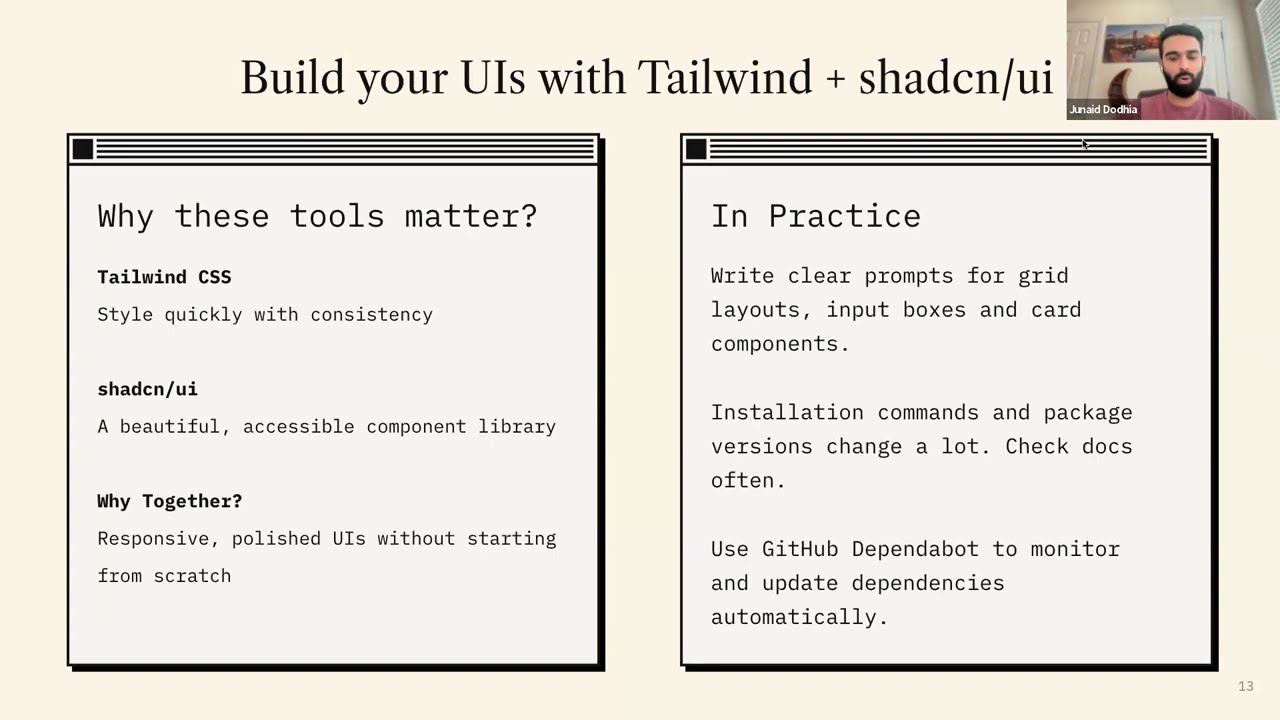 Build your UIs with Tailwind + shadcn/ui

Junaid Dodhia

Why these tools matter?

Tailwind CSS
Style quickly with consistency

shadcn/ui
A beautiful, accessible component library

Why Together?
Responsive, polished UIs without starting from scratch

In Practice

Write clear prompts for grid layouts, input boxes and card components.

Installation commands and package versions change a lot. Check docs often.

Use GitHub Dependabot to monitor and update dependencies automatically.

13